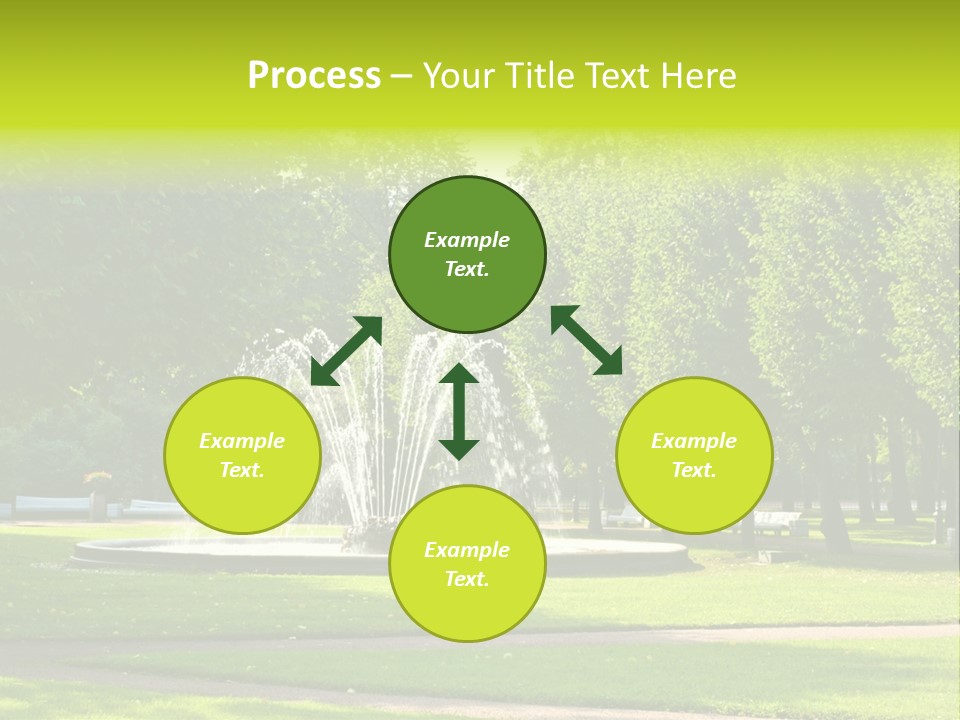 Process – Your Title Text Here

Example Text.

Example Text.

Example Text.

Example Text.